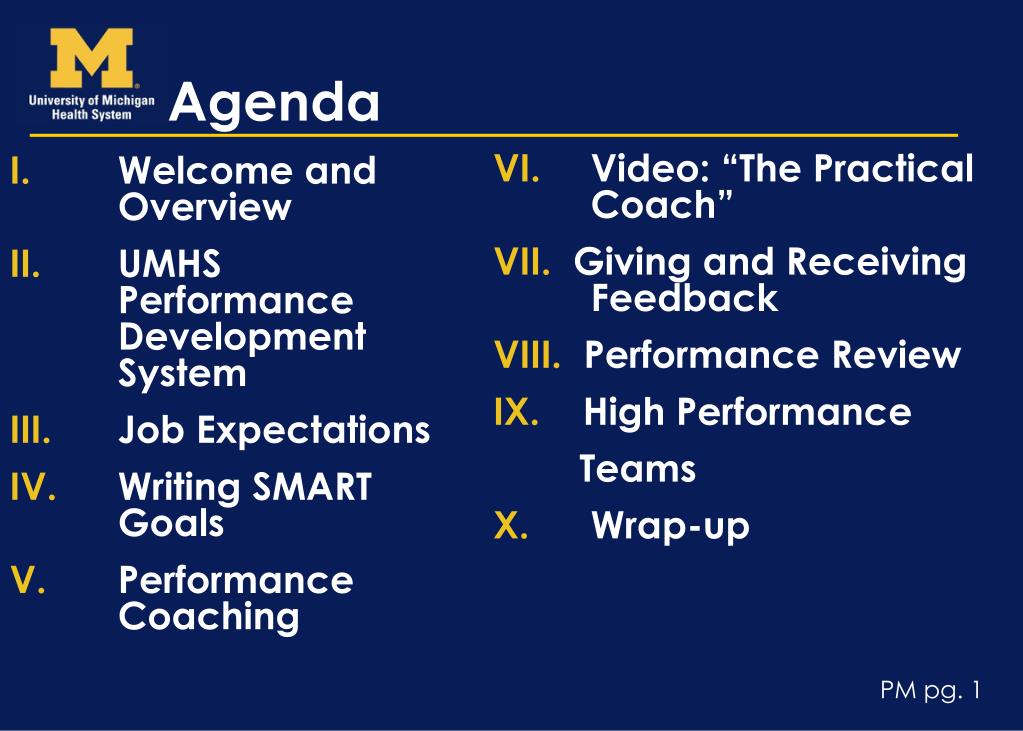 M
University of Michigan Health System

Agenda

I. Welcome and Overview

II. UMHS Performance Development System

III. Job Expectations

IV. Writing SMART Goals

V. Performance Coaching

VI. Video: “The Practical Coach”

VII. Giving and Receiving Feedback

VIII. Performance Review

IX. High Performance Teams

X. Wrap-up

PM pg. 1